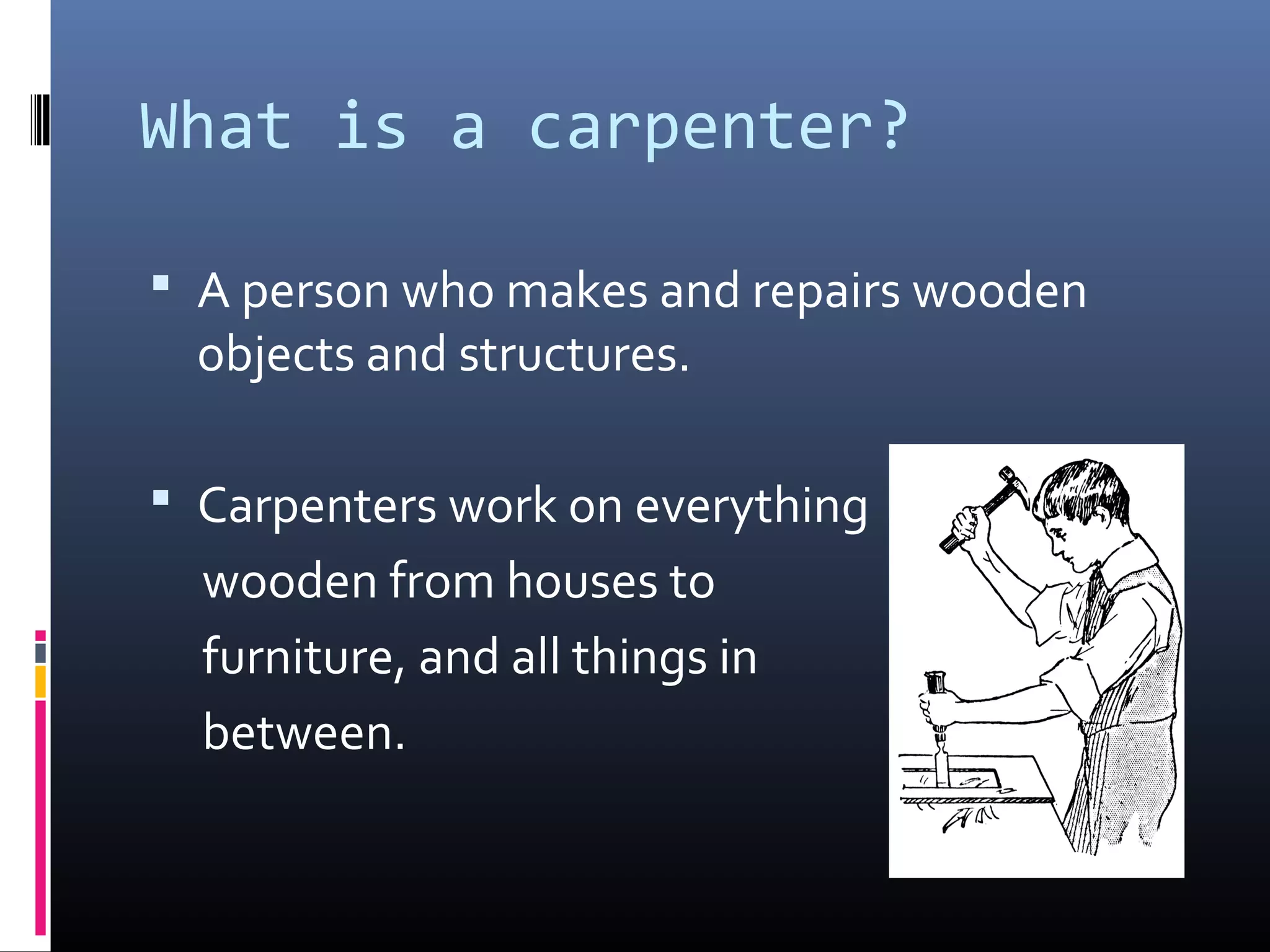 What is a carpenter?

▪ A person who makes and repairs wooden objects and structures.

▪ Carpenters work on everything wooden from houses to furniture, and all things in between.